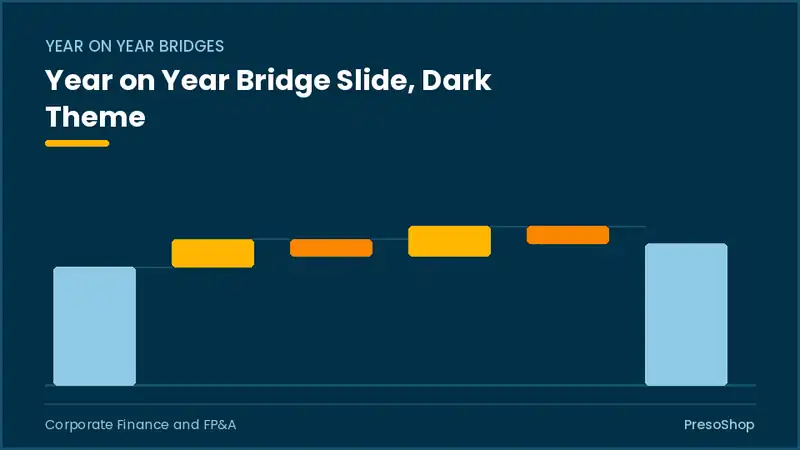 YEAR ON YEAR BRIDGES

Year on Year Bridge Slide, Dark Theme

Corporate Finance and FP&A

PresoShop